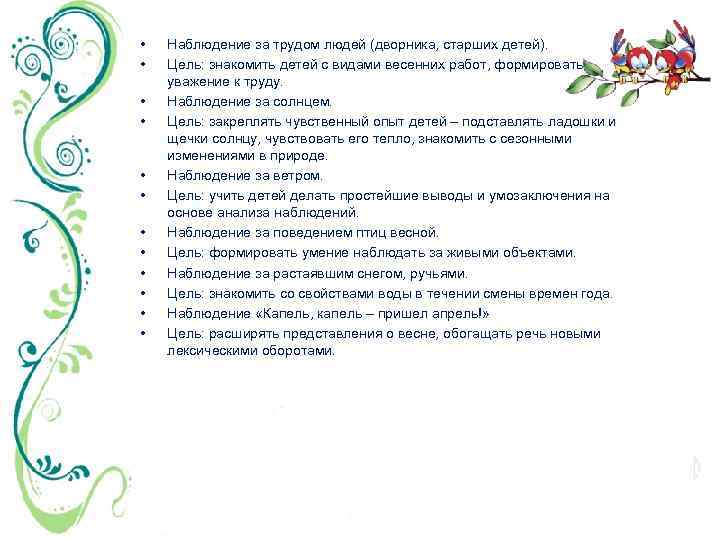 • Наблюдение за трудом людей (дворника, старших детей).
• Цель: знакомить детей с видами весенних работ, формировать уважение к труду.
• Наблюдение за солнцем.
• Цель: закреплять чувственный опыт детей – подставлять ладошки и щечки солнцу, чувствовать его тепло, знакомить с сезонными изменениями в природе.
• Наблюдение за ветром.
• Цель: учить детей делать простейшие выводы и умозаключения на основе анализа наблюдений.
• Наблюдение за поведением птиц весной.
• Цель: формировать умение наблюдать за живыми объектами.
• Наблюдение за растаявшим снегом, ручьями.
• Цель: знакомить со свойствами воды в течении смены времен года.
• Наблюдение «Капель, капель – пришел апрель!»
• Цель: расширять представления о весне, обогащать речь новыми лексическими оборотами.